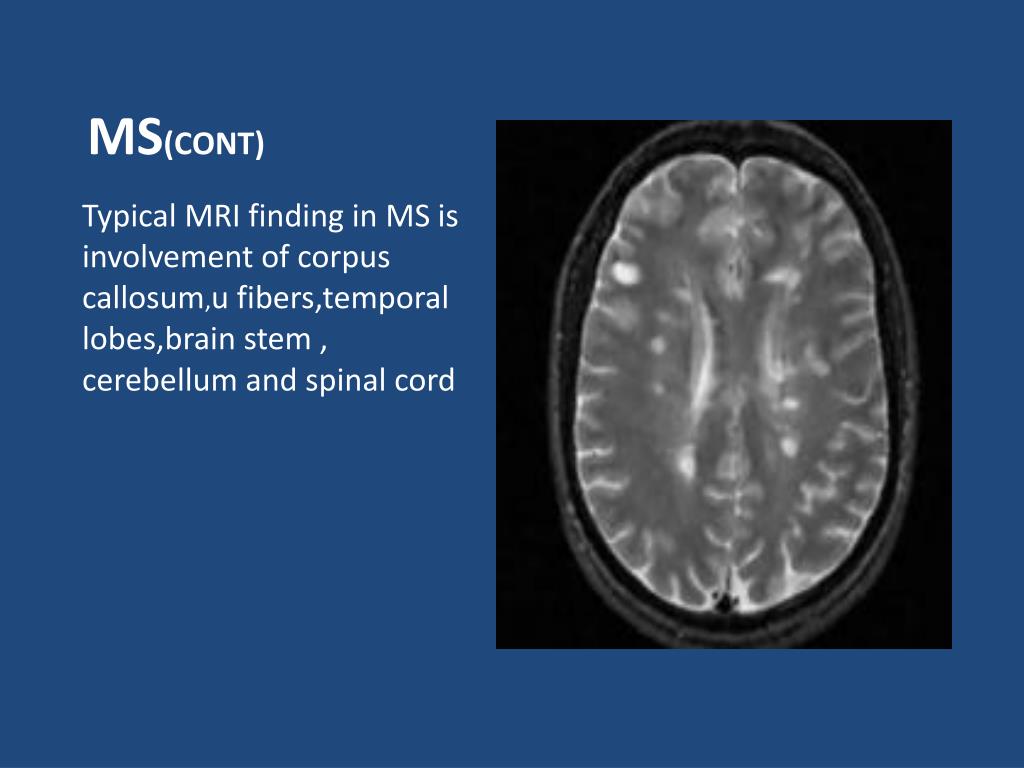 MS(CONT)

Typical MRI finding in MS is involvement of corpus callosum,u fibers,temporal lobes,brain stem , cerebellum and spinal cord